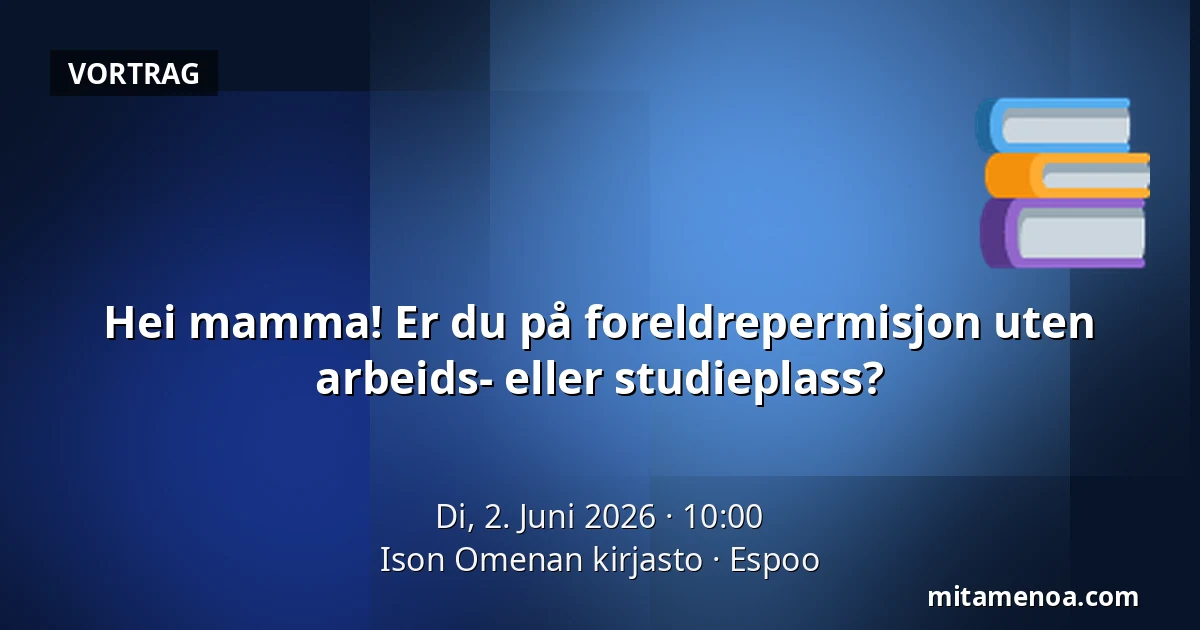 VORTRAG

Hei mamma! Er du på foreldrepermisjon uten arbeids- eller studieplass?

Di, 2. Juni 2026 · 10:00
Ison Omenan kirjasto · Espoo

mitamenoa.com